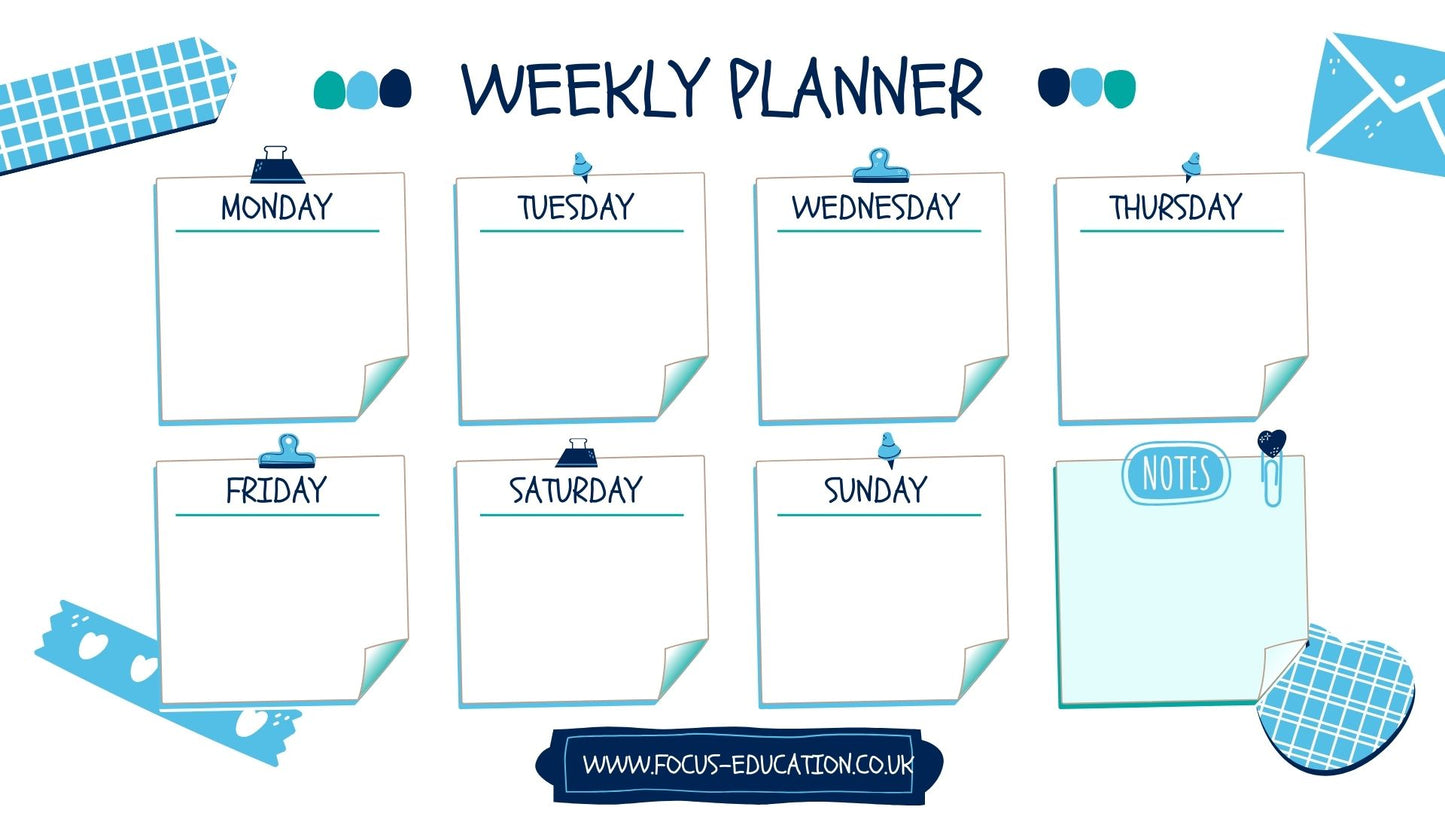 WEEKLY PLANNER

MONDAY

TUESDAY

WEDNESDAY

THURSDAY

FRIDAY

SATURDAY

SUNDAY

NOTES

WWW.FOCUS-EDUCATION.CO.UK